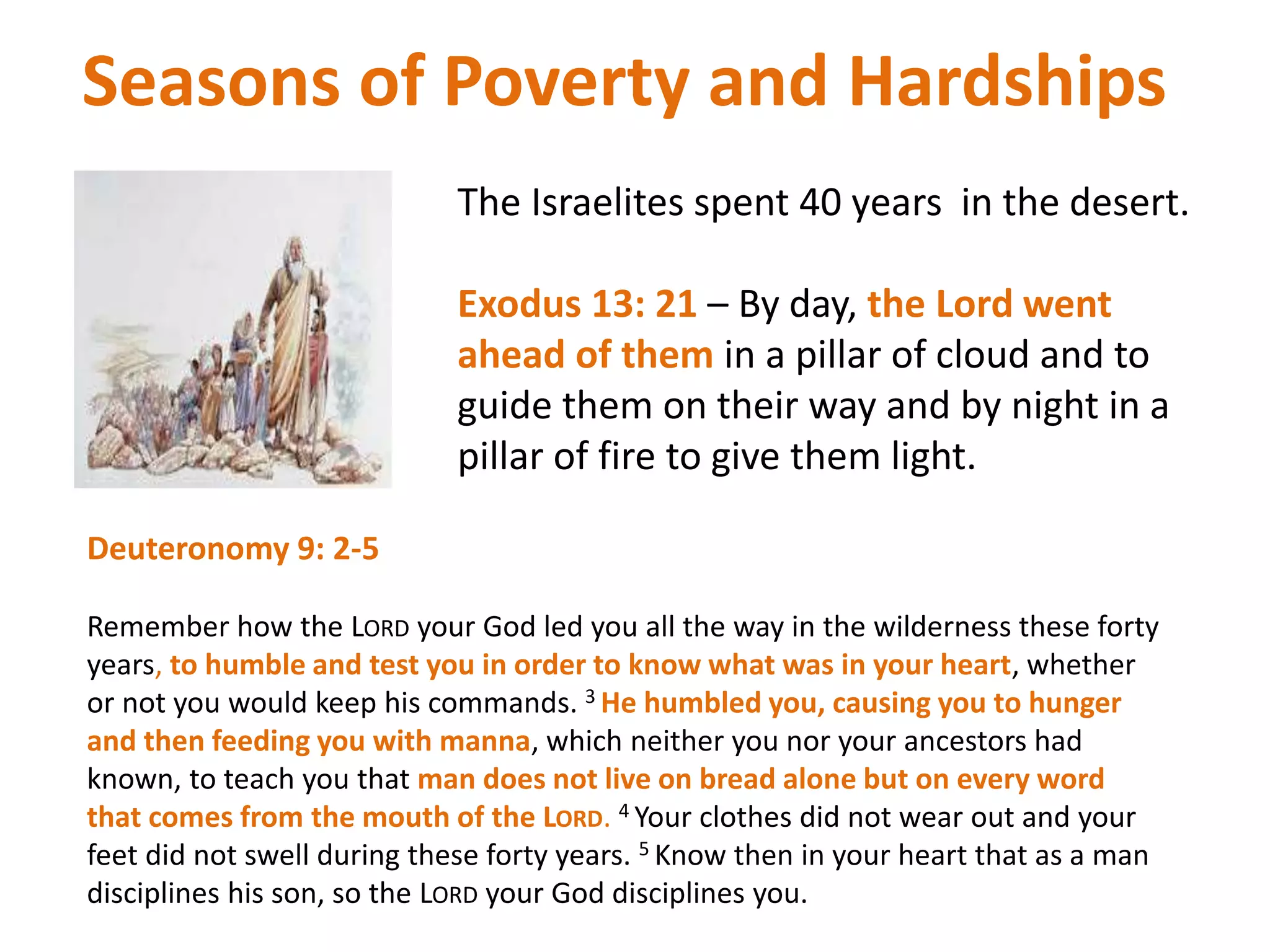 Seasons of Poverty and Hardships

The Israelites spent 40 years in the desert.

Exodus 13: 21 – By day, the Lord went ahead of them in a pillar of cloud and to guide them on their way and by night in a pillar of fire to give them light.

Deuteronomy 9: 2-5

Remember how the LORD your God led you all the way in the wilderness these forty years, to humble and test you in order to know what was in your heart, whether or not you would keep his commands. $^3$ He humbled you, causing you to hunger and then feeding you with manna, which neither you nor your ancestors had known, to teach you that man does not live on bread alone but on every word that comes from the mouth of the LORD. $^4$ Your clothes did not wear out and your feet did not swell during these forty years. $^5$ Know then in your heart that as a man disciplines his son, so the LORD your God disciplines you.